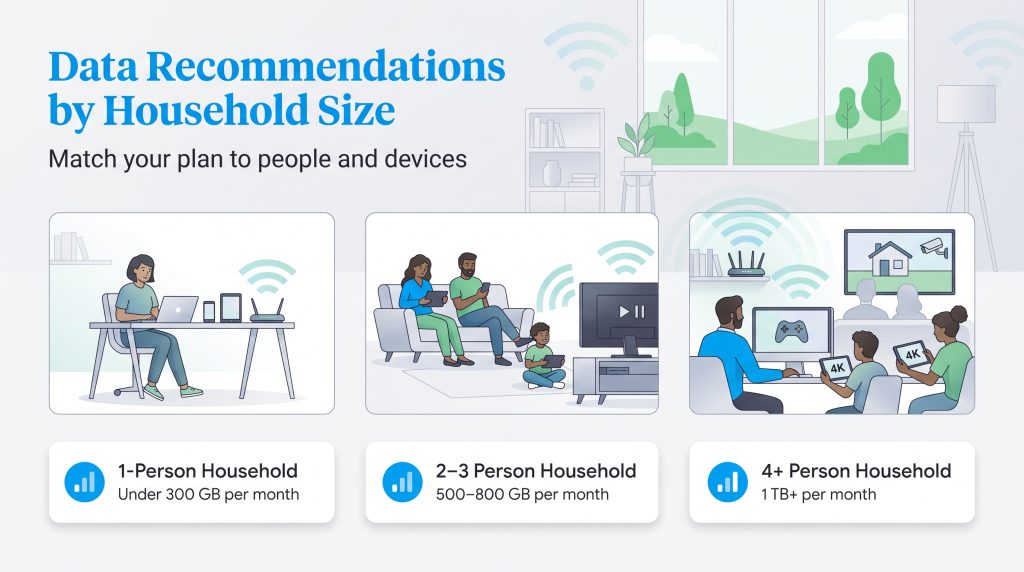 Data Recommendations by Household Size

Match your plan to people and devices

4K

4K

1-Person Household
Under 300 GB per month

2–3 Person Household
500–800 GB per month

4+ Person Household
1 TB+ per month